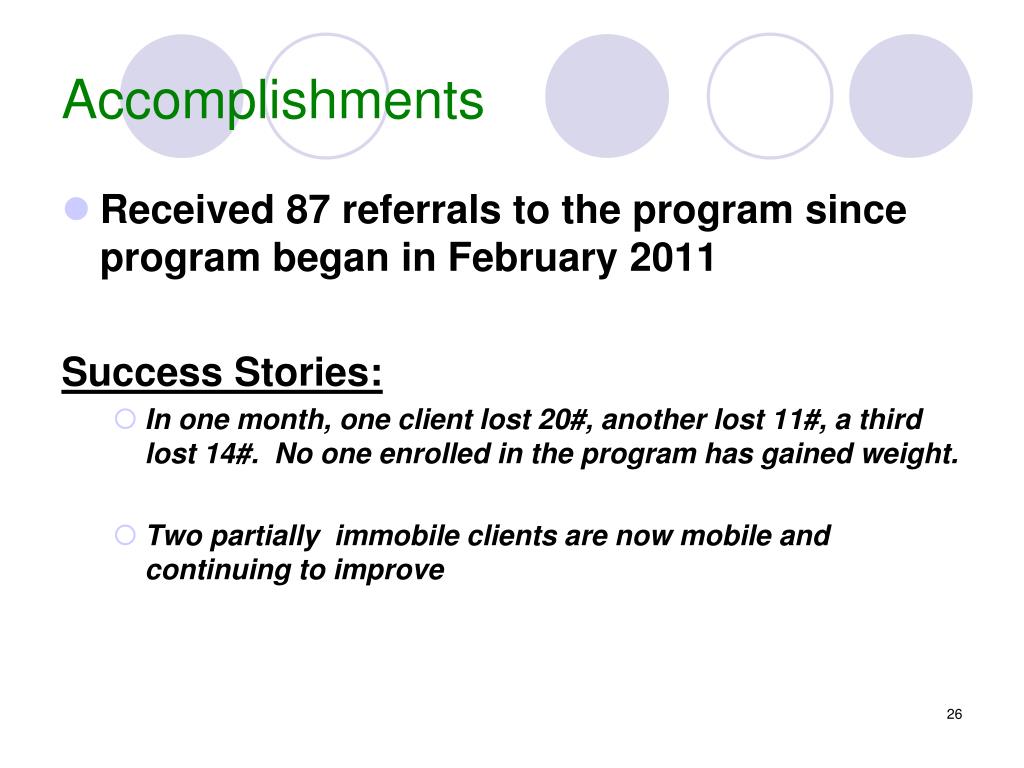 Accomplishments

Received 87 referrals to the program since program began in February 2011

Success Stories:

In one month, one client lost 20#, another lost 11#, a third lost 14#. No one enrolled in the program has gained weight.

Two partially immobile clients are now mobile and continuing to improve

26